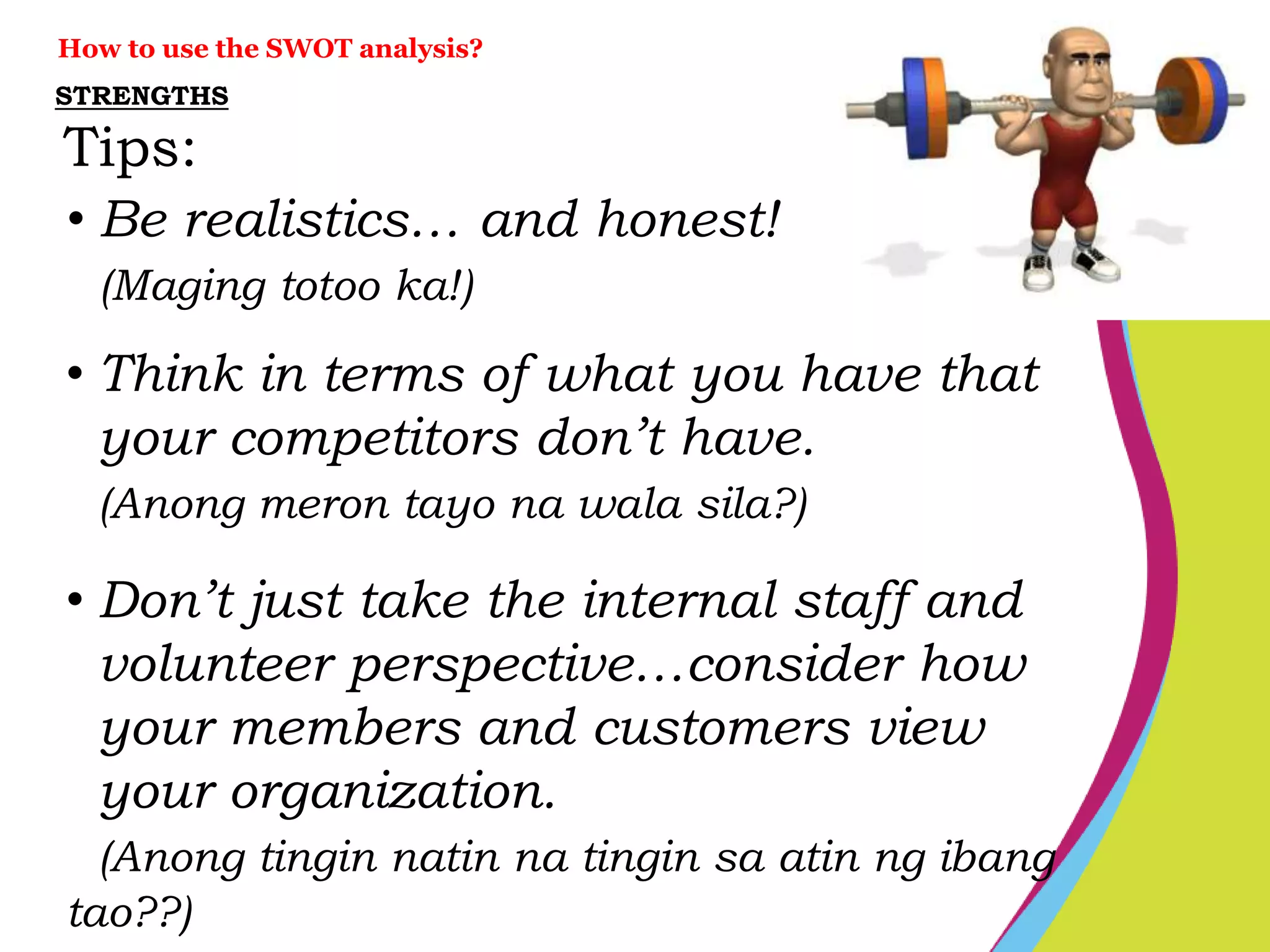 How to use the SWOT analysis?

STRENGTHS

Tips:

• Be realistics… and honest!
(Maging totoo ka!)

• Think in terms of what you have that your competitors don't have.
(Anong meron tayo na wala sila?)

• Don't just take the internal staff and volunteer perspective…consider how your members and customers view your organization.
(Anong tingin natin na tingin sa atin ng ibang tao??)